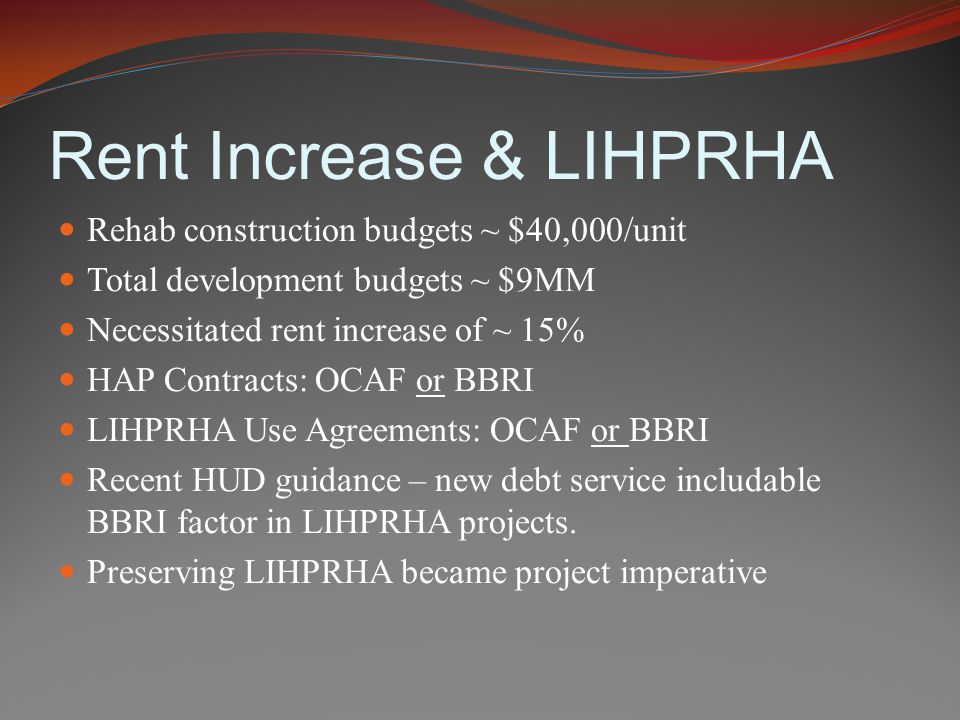 Rent Increase & LIHPRHA

- Rehab construction budgets ~ \$40,000/unit
- Total development budgets ~ \$9MM
- Necessitated rent increase of ~ 15%
- HAP Contracts: OCAF or BBRI
- LIHPRHA Use Agreements: OCAF or BBRI
- Recent HUD guidance – new debt service includable BBRI factor in LIHPRHA projects.
- Preserving LIHPRHA became project imperative